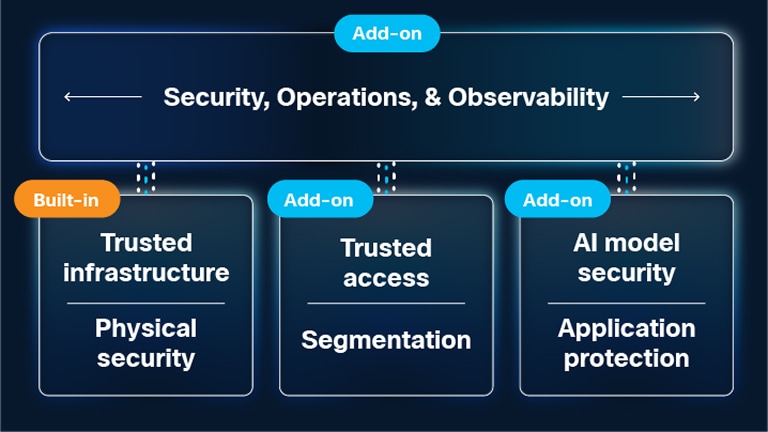 Add-on

Security, Operations, & Observability

Built-in

Trusted infrastructure

Physical security

Add-on

Trusted access

Segmentation

Add-on

AI model security

Application protection